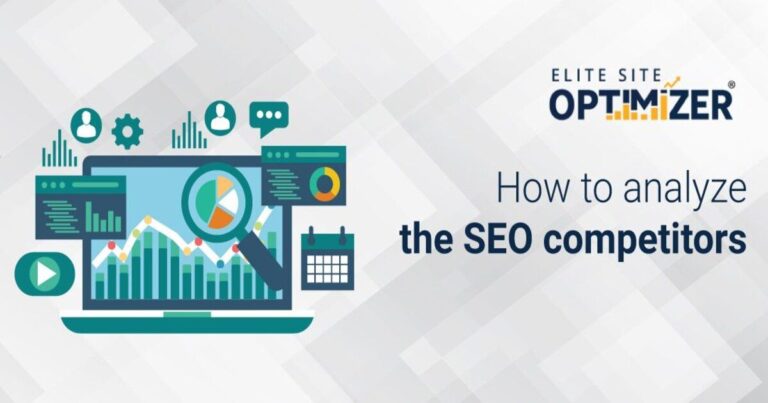 ELITE SITE
OPTIMIZER®

How to analyze
the SEO competitors